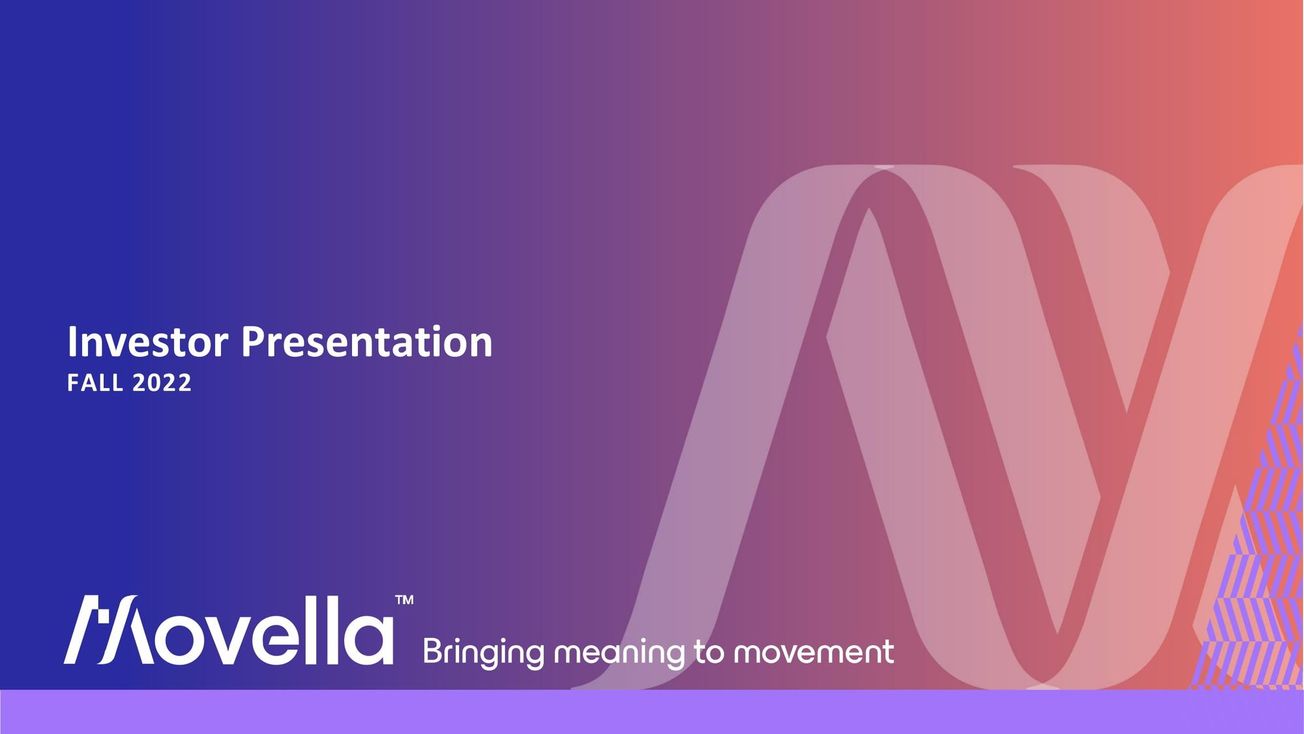 Investor Presentation
FALL 2022

Movella™ Bringing meaning to movement